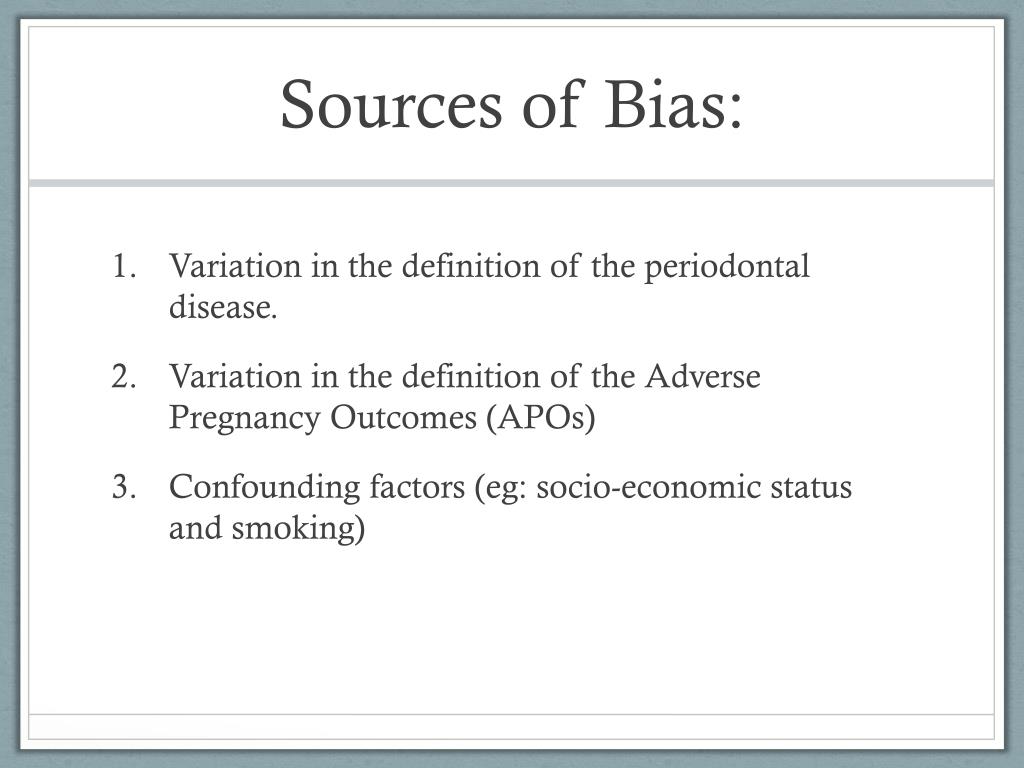 Sources of Bias:

1. Variation in the definition of the periodontal disease.

2. Variation in the definition of the Adverse Pregnancy Outcomes (APOs)

3. Confounding factors (eg: socio-economic status and smoking)